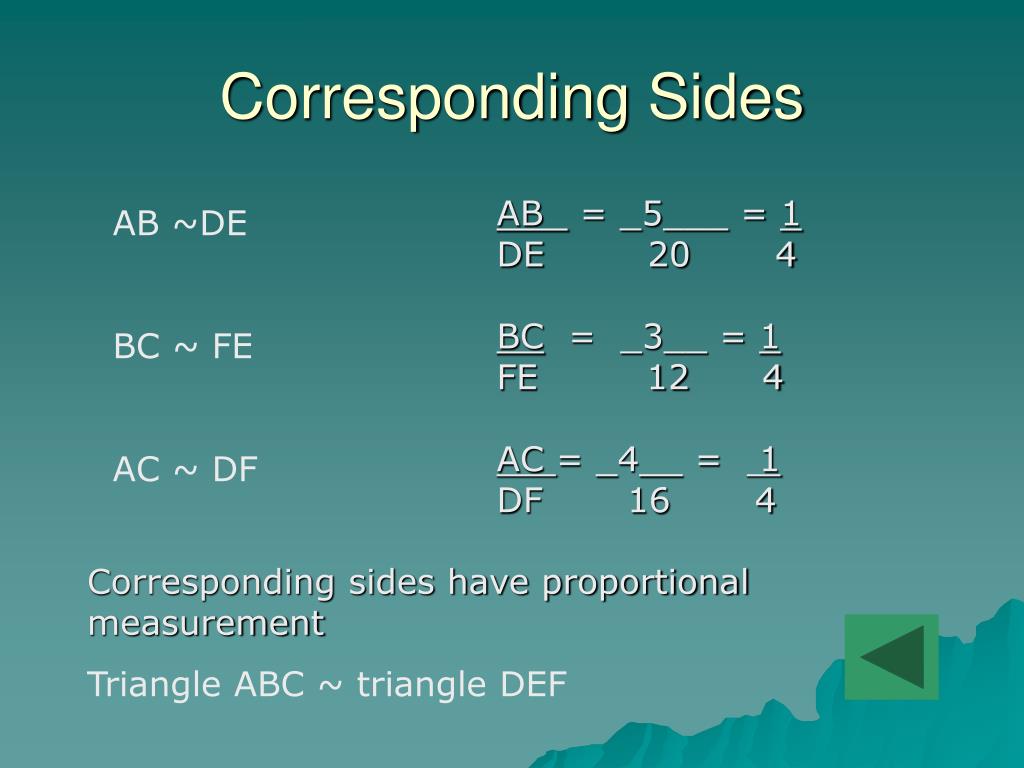 Corresponding Sides

AB ~DE

BC ~ FE

AC ~ DF

$\frac{AB}{DE} = \frac{5}{20} = \frac{1}{4}$

$\frac{BC}{FE} = \frac{3}{12} = \frac{1}{4}$

$\frac{AC}{DF} = \frac{4}{16} = \frac{1}{4}$

Corresponding sides have proportional measurement

Triangle ABC ~ triangle DEF